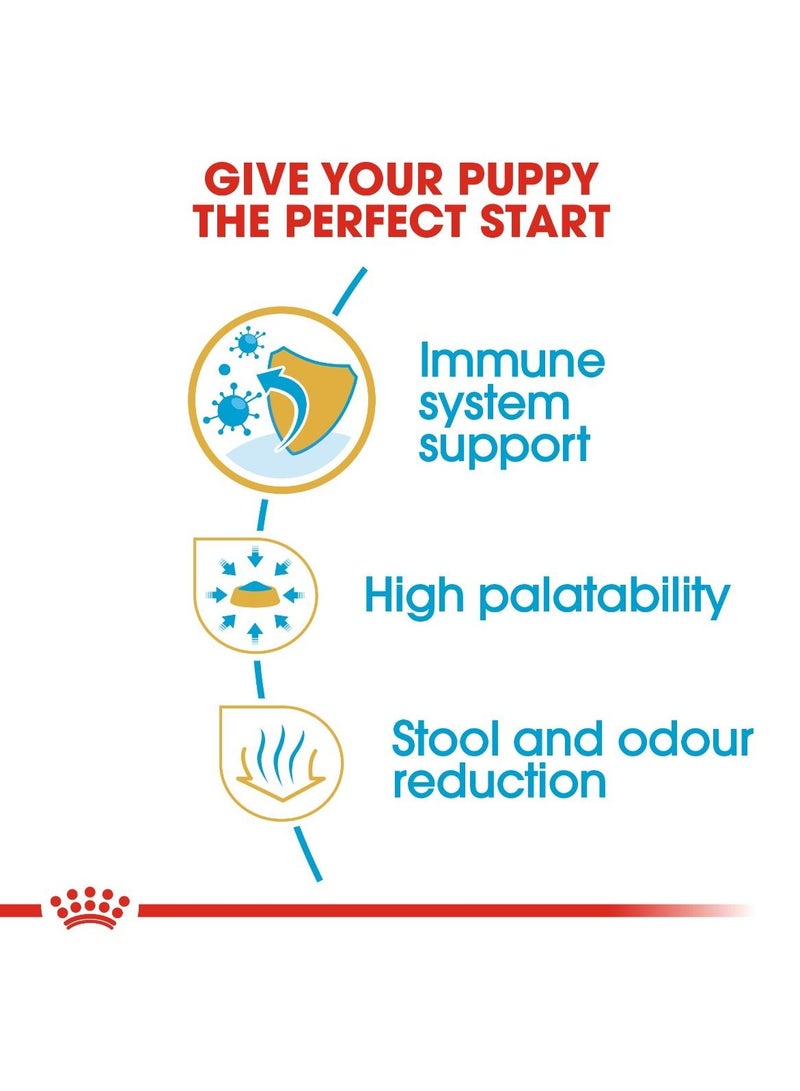 GIVE YOUR PUPPY THE PERFECT START

Immune system support

High palatability

Stool and odour reduction